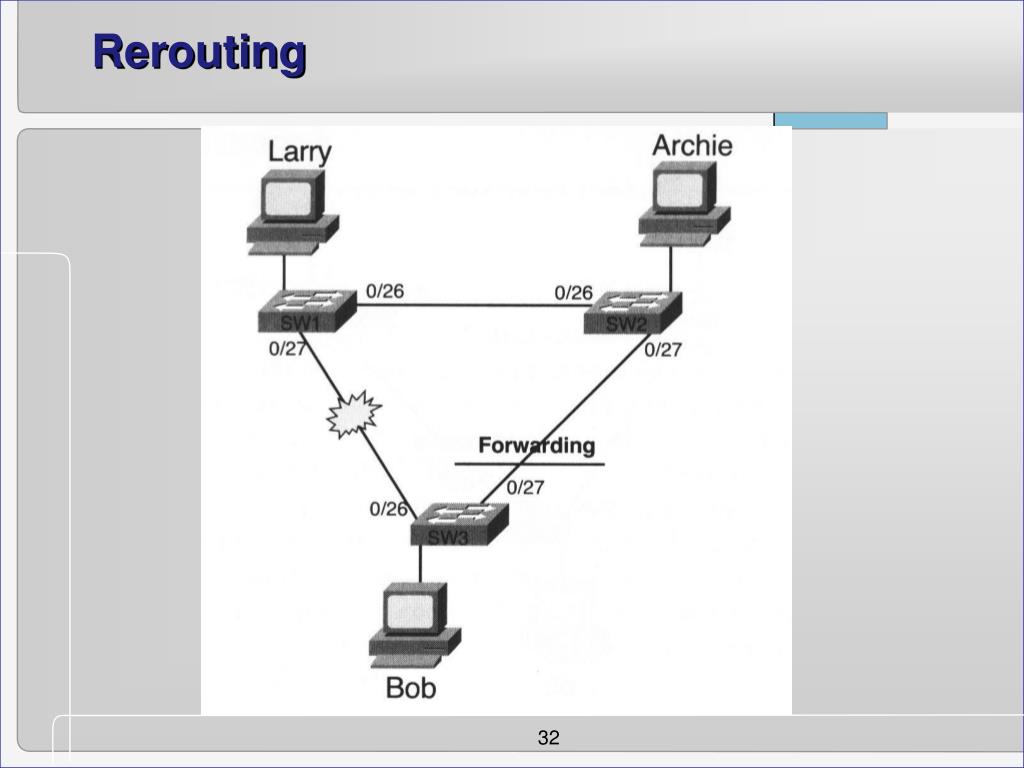 Rerouting

Larry

Archie

0/26

0/26

SW1

SW2

0/27

0/27

Forwarding

0/27

0/26

SW3

Bob

32